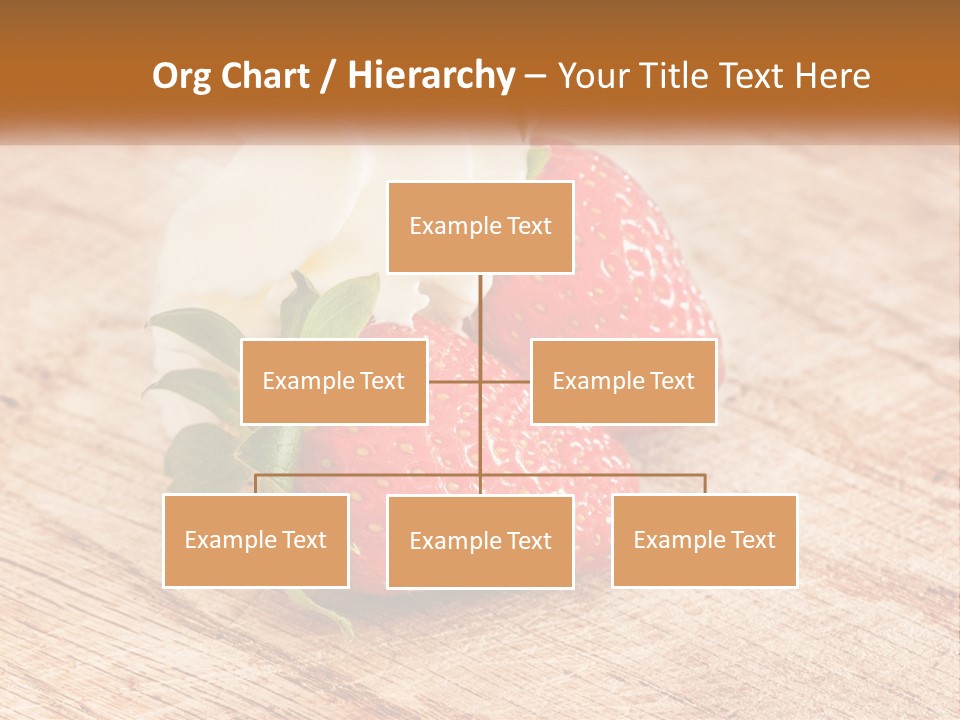 Org Chart / Hierarchy – Your Title Text Here

Example Text

Example Text

Example Text

Example Text

Example Text

Example Text